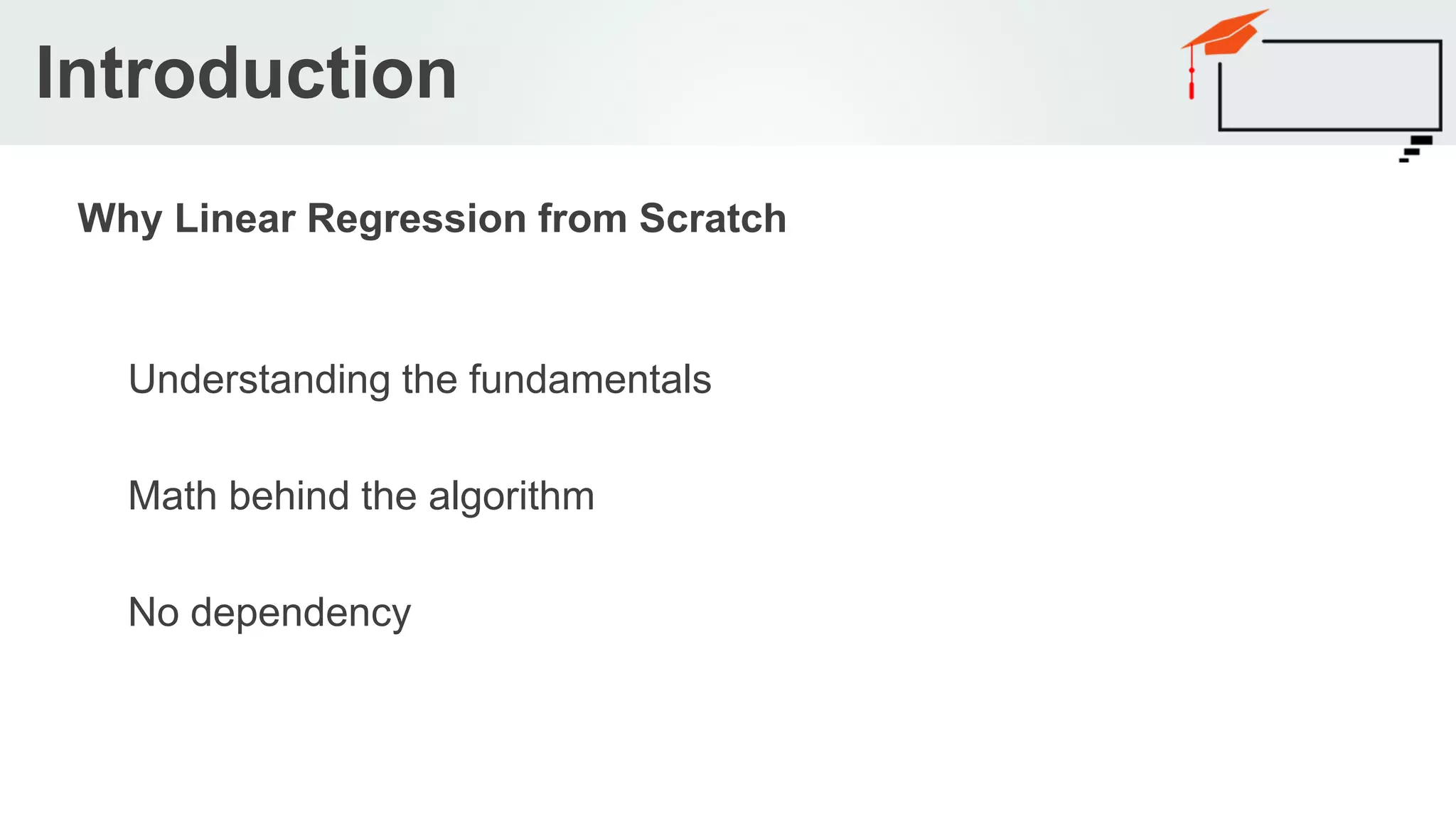 Introduction

Why Linear Regression from Scratch

Understanding the fundamentals

Math behind the algorithm

No dependency